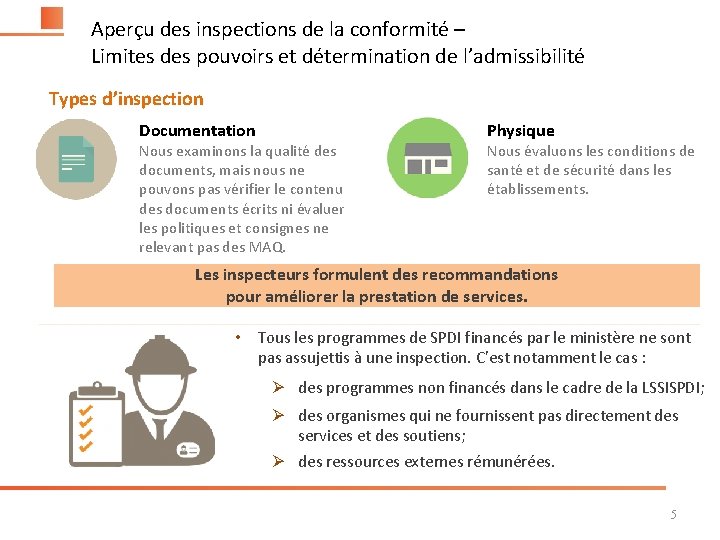 Aperçu des inspections de la conformité –
Limites des pouvoirs et détermination de l'admissibilité

Types d'inspection

Documentation
Nous examinons la qualité des documents, mais nous ne pouvons pas vérifier le contenu des documents écrits ni évaluer les politiques et consignes ne relevant pas des MAQ.

Physique
Nous évaluons les conditions de santé et de sécurité dans les établissements.

Les inspecteurs formulent des recommandations pour améliorer la prestation de services.

• Tous les programmes de SPDI financés par le ministère ne sont pas assujettis à une inspection. C'est notamment le cas :
➢ des programmes non financés dans le cadre de la LSSISPDI;
➢ des organismes qui ne fournissent pas directement des services et des soutiens;
➢ des ressources externes rémunérées.

5